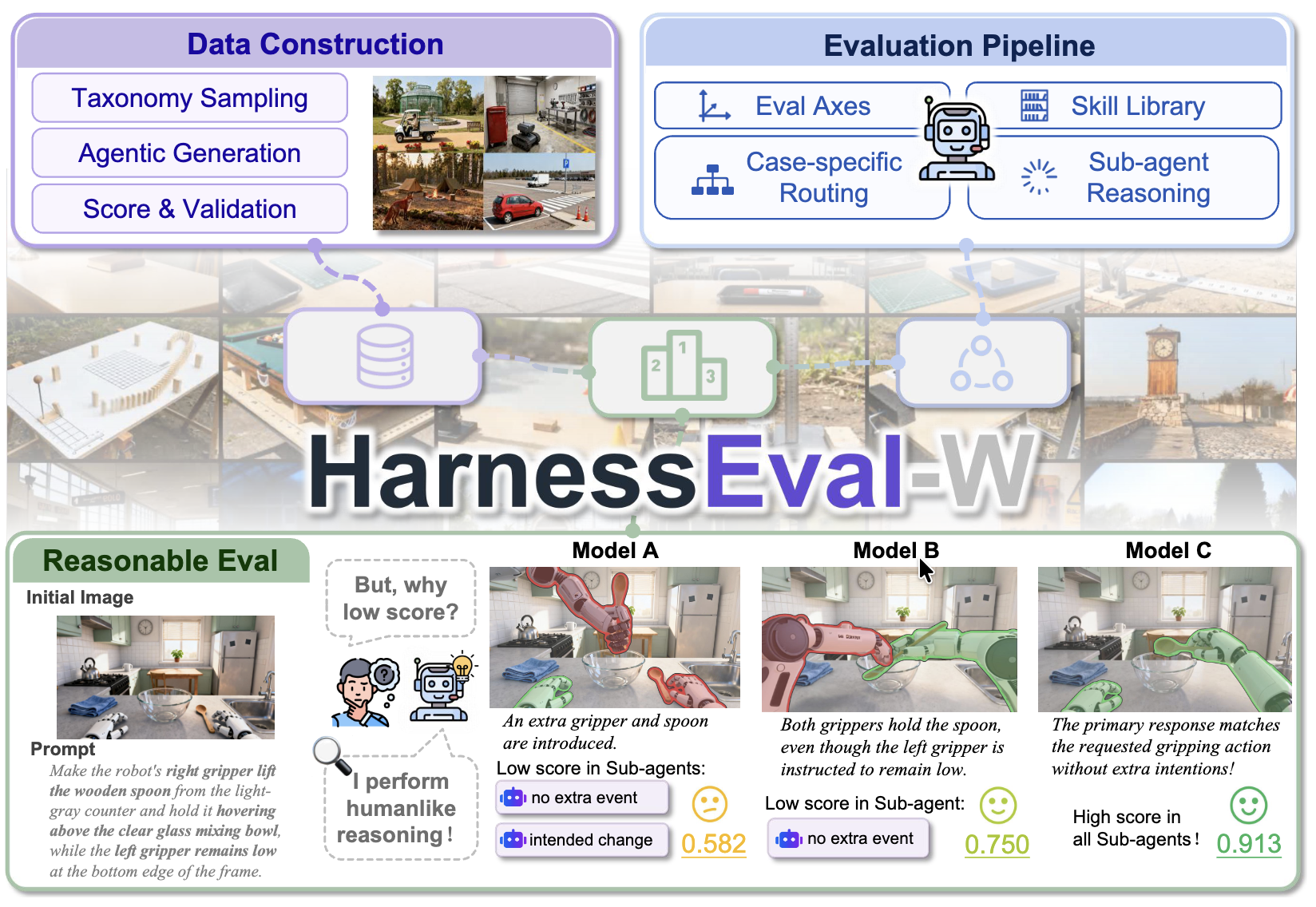 Data Construction

Taxonomy Sampling

Agentic Generation

Score & Validation

Evaluation Pipeline

Eval Axes

Skill Library

Case-specific Routing

Sub-agent Reasoning

2 1 3

HarnessEval-W

Reasonable Eval

Initial Image

Prompt

Make the robot's right gripper lift the wooden spoon from the light-gray counter and hold it hovering above the clear glass mixing bowl, while the left gripper remains low at the bottom edge of the frame.

But, why low score?

I perform humanlike reasoning!

Model A

An extra gripper and spoon are introduced.

Low score in Sub-agents:

no extra event

intended change

0.582

Model B

Both grippers hold the spoon, even though the left gripper is instructed to remain low.

Low score in Sub-agent:

no extra event

0.750

Model C

The primary response matches the requested gripping action without extra intentions!

High score in all Sub-agents!

0.913